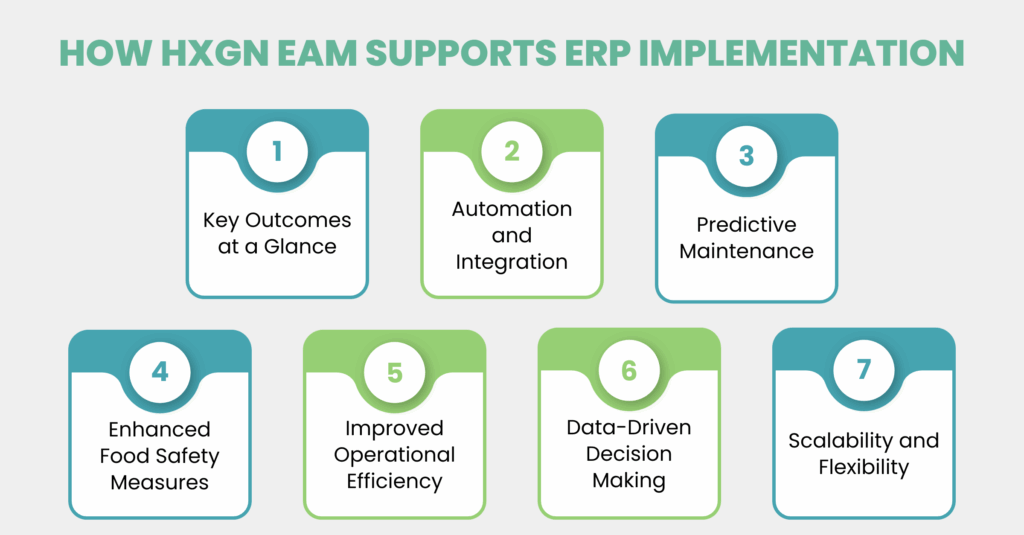 HOW HXGN EAM SUPPORTS ERP IMPLEMENTATION

1
Key Outcomes at a Glance

2
Automation and Integration

3
Predictive Maintenance

4
Enhanced Food Safety Measures

5
Improved Operational Efficiency

6
Data-Driven Decision Making

7
Scalability and Flexibility